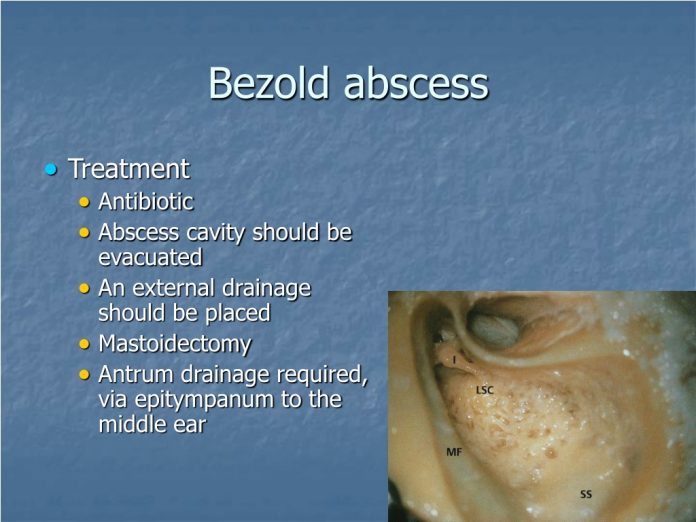 Bezold abscess

- Treatment
  - Antibiotic
  - Abscess cavity should be evacuated
  - An external drainage should be placed
  - Mastoidectomy
  - Antrum drainage required, via epitympanum to the middle ear

I
LSC
MF
SS